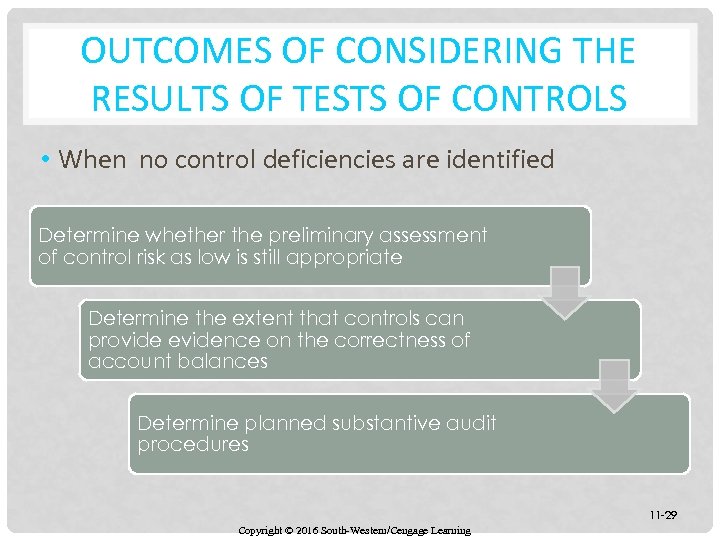 OUTCOMES OF CONSIDERING THE RESULTS OF TESTS OF CONTROLS

• When  no control deficiencies are identified

Determine whether the preliminary assessment of control risk as low is still appropriate

Determine the extent that controls can provide evidence on the correctness of account balances

Determine planned substantive audit procedures

11-29

Copyright © 2016 South-Western/Cengage Learning